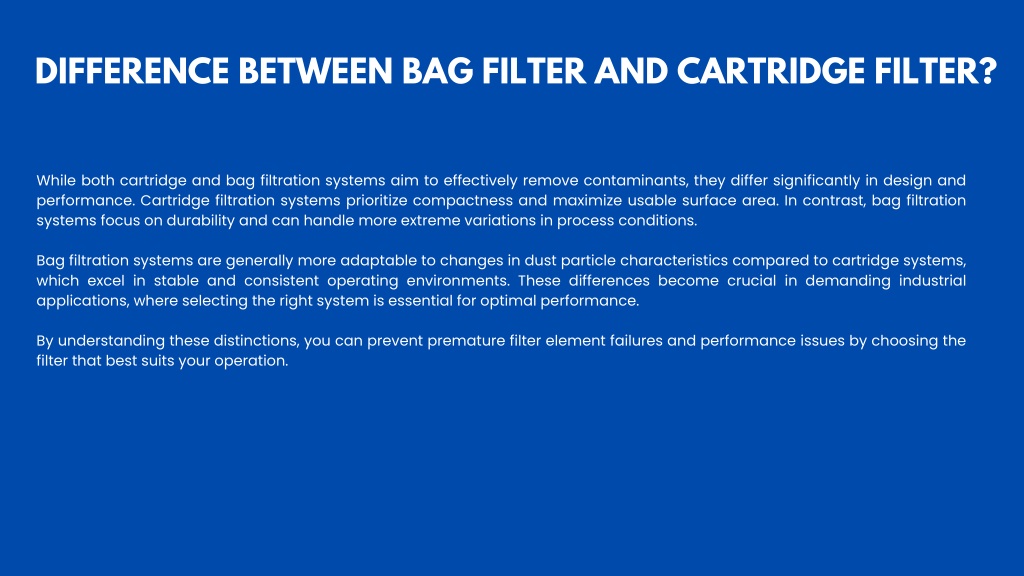 DIFFERENCE BETWEEN BAG FILTER AND CARTRIDGE FILTER?

While both cartridge and bag filtration systems aim to effectively remove contaminants, they differ significantly in design and performance. Cartridge filtration systems prioritize compactness and maximize usable surface area. In contrast, bag filtration systems focus on durability and can handle more extreme variations in process conditions.

Bag filtration systems are generally more adaptable to changes in dust particle characteristics compared to cartridge systems, which excel in stable and consistent operating environments. These differences become crucial in demanding industrial applications, where selecting the right system is essential for optimal performance.

By understanding these distinctions, you can prevent premature filter element failures and performance issues by choosing the filter that best suits your operation.